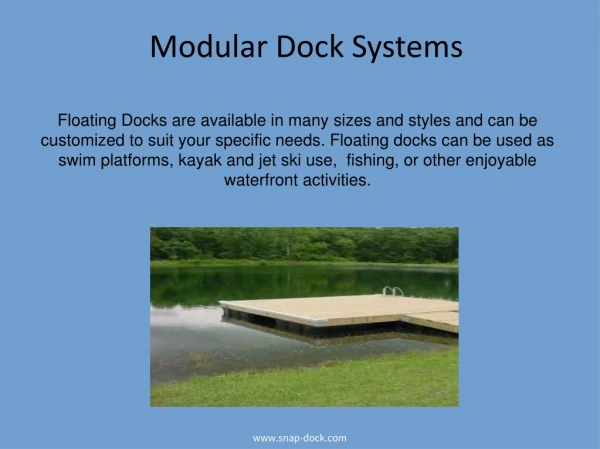 Modular Dock Systems

Floating Docks are available in many sizes and styles and can be customized to suit your specific needs. Floating docks can be used as swim platforms, kayak and jet ski use, fishing, or other enjoyable waterfront activities.

www.snap-dock.com